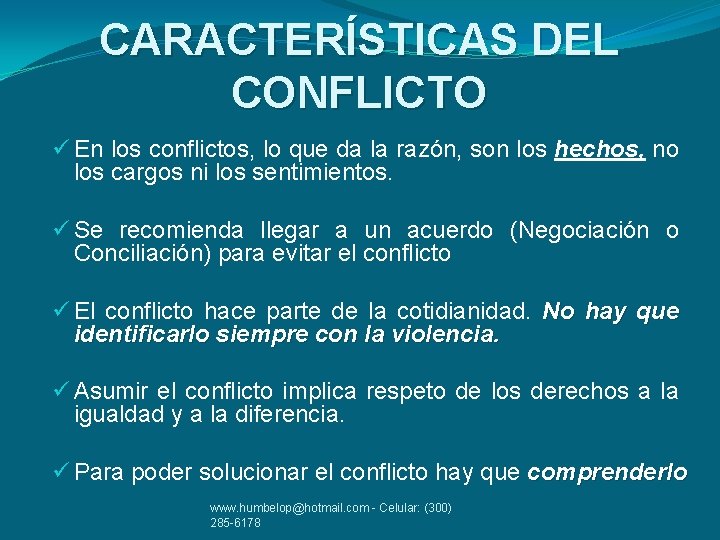 CARACTERÍSTICAS DEL CONFLICTO

✓ En los conflictos, lo que da la razón, son los hechos, no los cargos ni los sentimientos.

✓ Se recomienda llegar a un acuerdo (Negociación o Conciliación) para evitar el conflicto

✓ El conflicto hace parte de la cotidianidad. No hay que identificarlo siempre con la violencia.

✓ Asumir el conflicto implica respeto de los derechos a la igualdad y a la diferencia.

✓ Para poder solucionar el conflicto hay que comprenderlo

www.humbelop@hotmail.com - Celular: (300) 285-6178